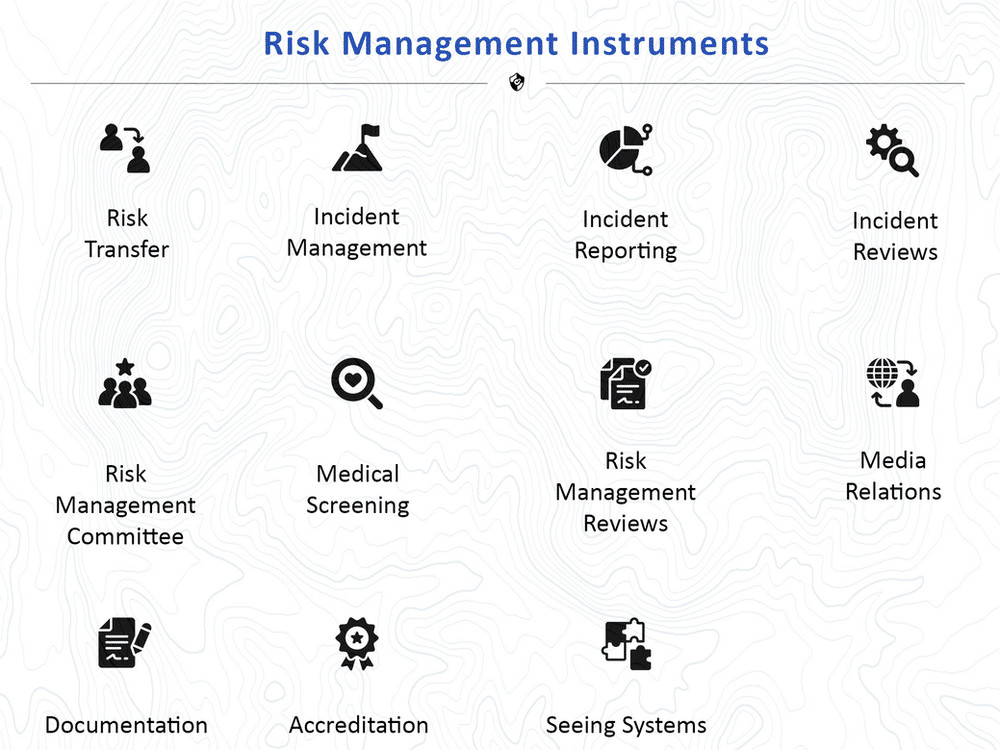 Risk Management Instruments

Risk Transfer

Incident Management

Incident Reporting

Incident Reviews

Risk Management Committee

Medical Screening

Risk Management Reviews

Media Relations

Documentation

Accreditation

Seeing Systems